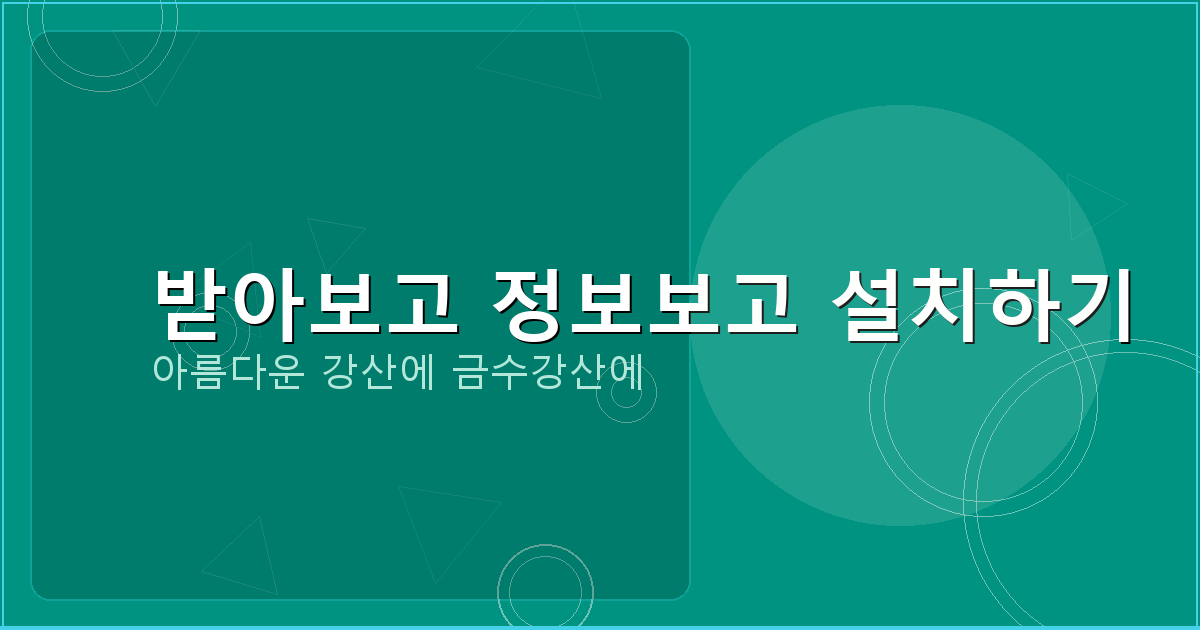 받아보고 정보보고 설치하기

아름다운 강산에 금수강산에